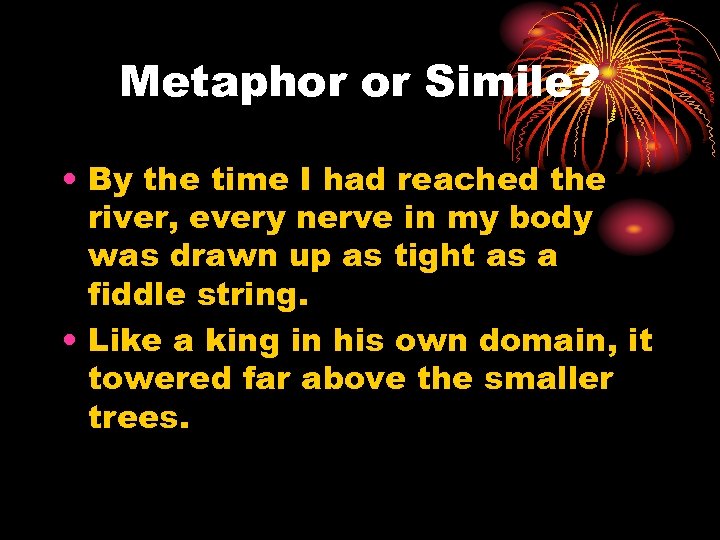 Metaphor or Simile?

• By the time I had reached the river, every nerve in my body was drawn up as tight as a fiddle string.
• Like a king in his own domain, it towered far above the smaller trees.